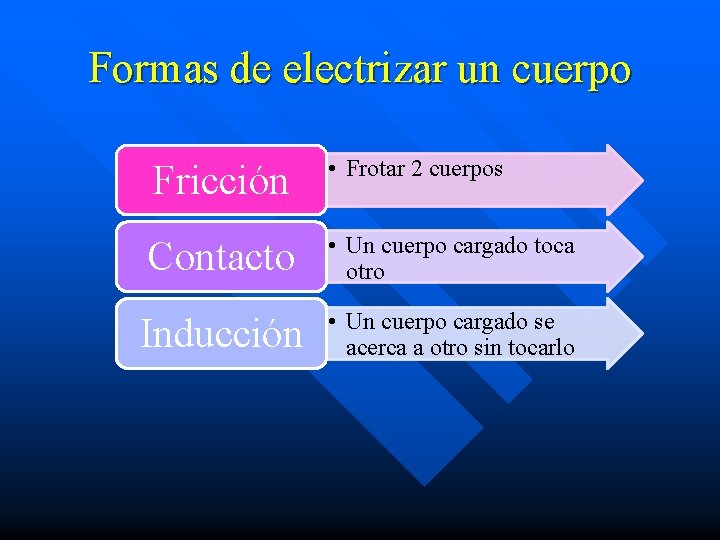 Formas de electrizar un cuerpo

Fricción
• Frotar 2 cuerpos

Contacto
• Un cuerpo cargado toca otro

Inducción
• Un cuerpo cargado se acerca a otro sin tocarlo